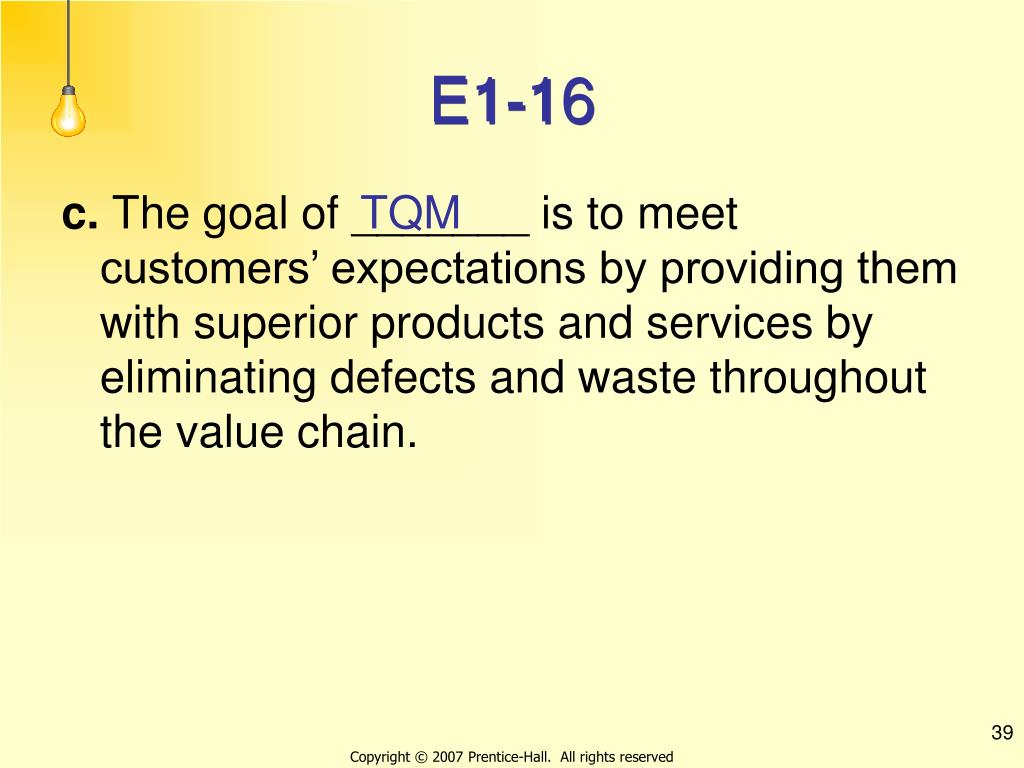 E1-16

c. The goal of TQM is to meet customers’ expectations by providing them with superior products and services by eliminating defects and waste throughout the value chain.

39

Copyright © 2007 Prentice-Hall. All rights reserved